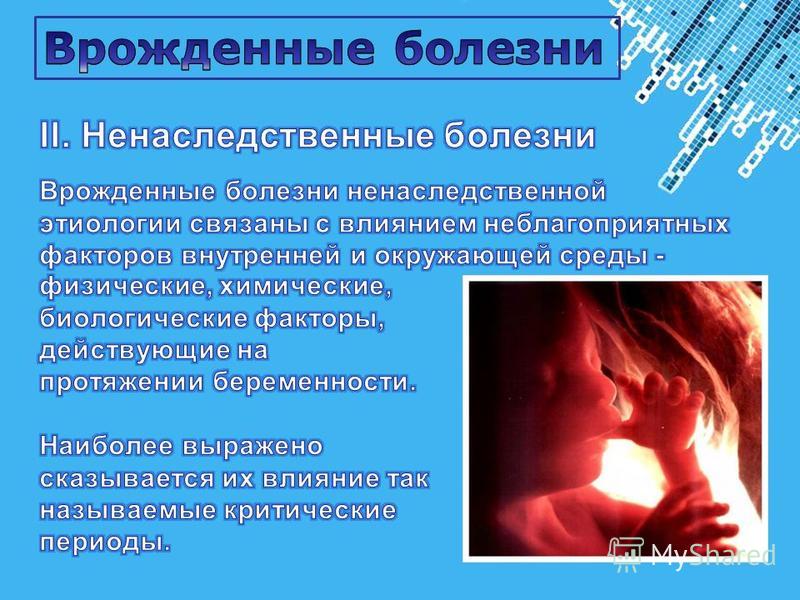 Врожденные болезни

II. Ненаследственные болезни

Врожденные болезни ненаследственной этиологии связаны с влиянием неблагоприятных факторов внутренней и окружающей среды - физические, химические, биологические факторы, действующие на протяжении беременности.

Наиболее выражено сказывается их влияние так называемые критические периоды.

MyShared